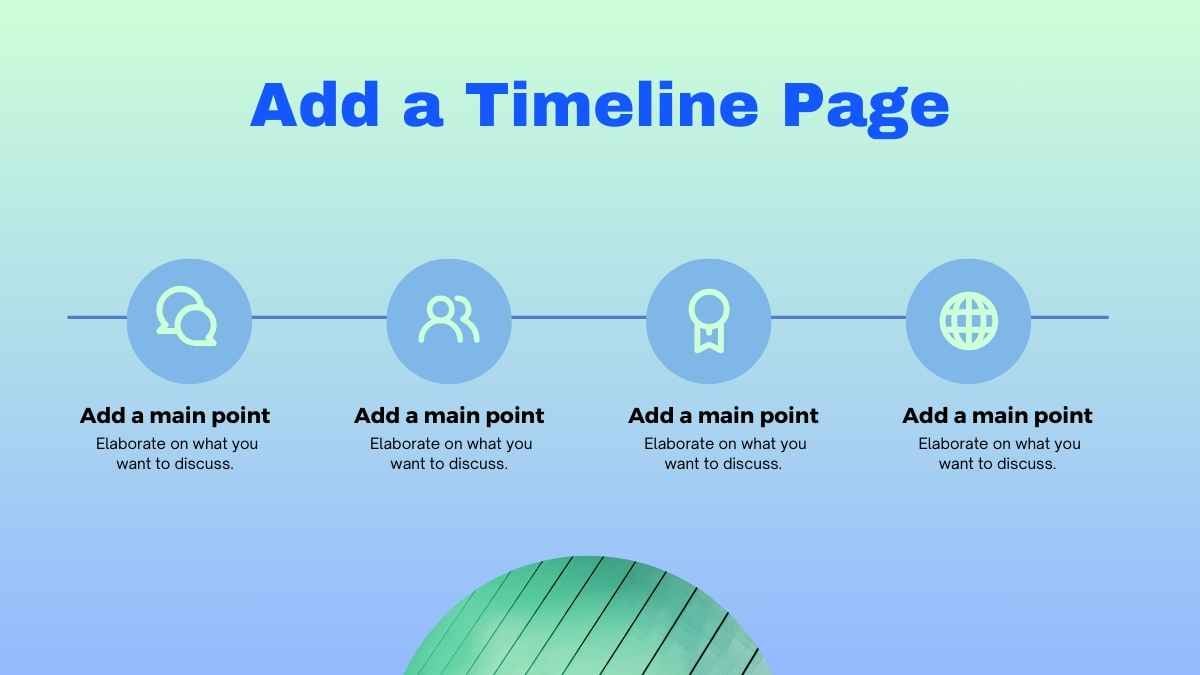 Add a Timeline Page

Add a main point
Elaborate on what you want to discuss.

Add a main point
Elaborate on what you want to discuss.

Add a main point
Elaborate on what you want to discuss.

Add a main point
Elaborate on what you want to discuss.